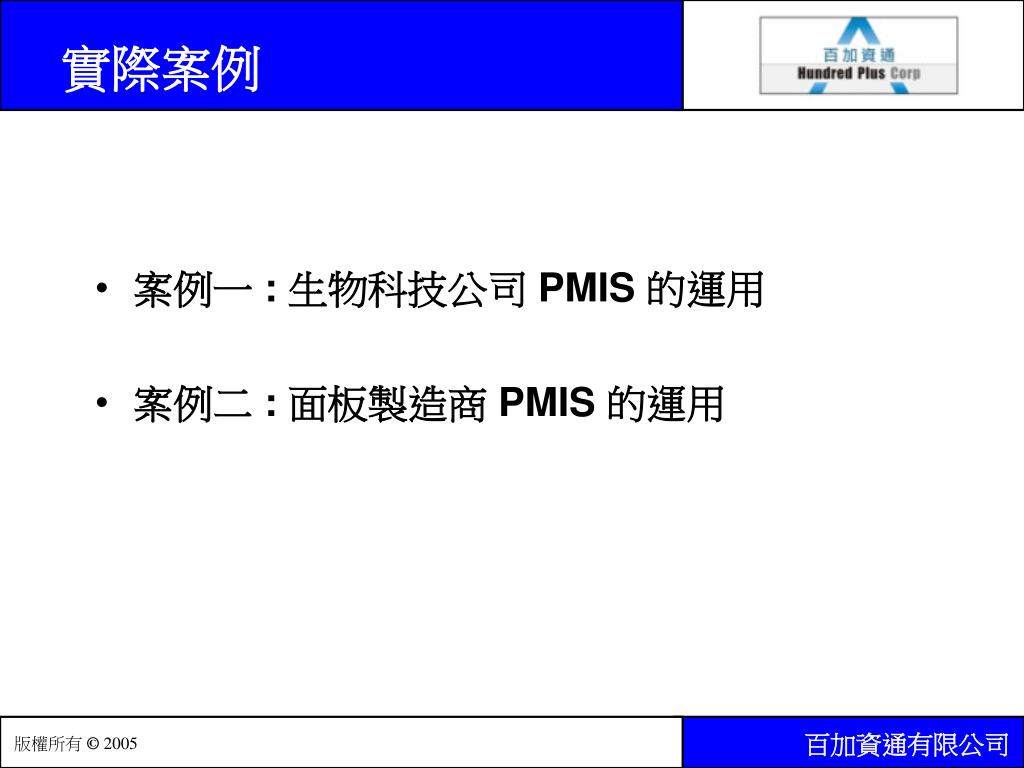 實際案例

百加資通
Hundred Plus Corp

• 案例一 : 生物科技公司 PMIS 的運用

• 案例二 : 面板製造商 PMIS 的運用

版權所有 © 2005

百加資通有限公司